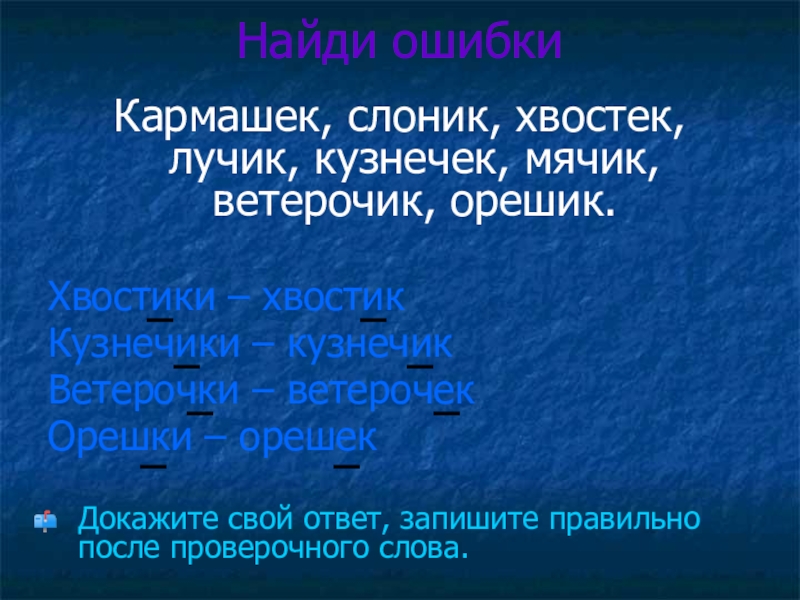 Найди ошибки

Кармашек, слоник, хвостек, лучик, кузнечек, мячик, ветерочик, орешик.

Хвостики – хвостик
Кузнечики – кузнечик
Ветерочки – ветерочек
Орешки – орешек

Докажите свой ответ, запишите правильно после проверочного слова.